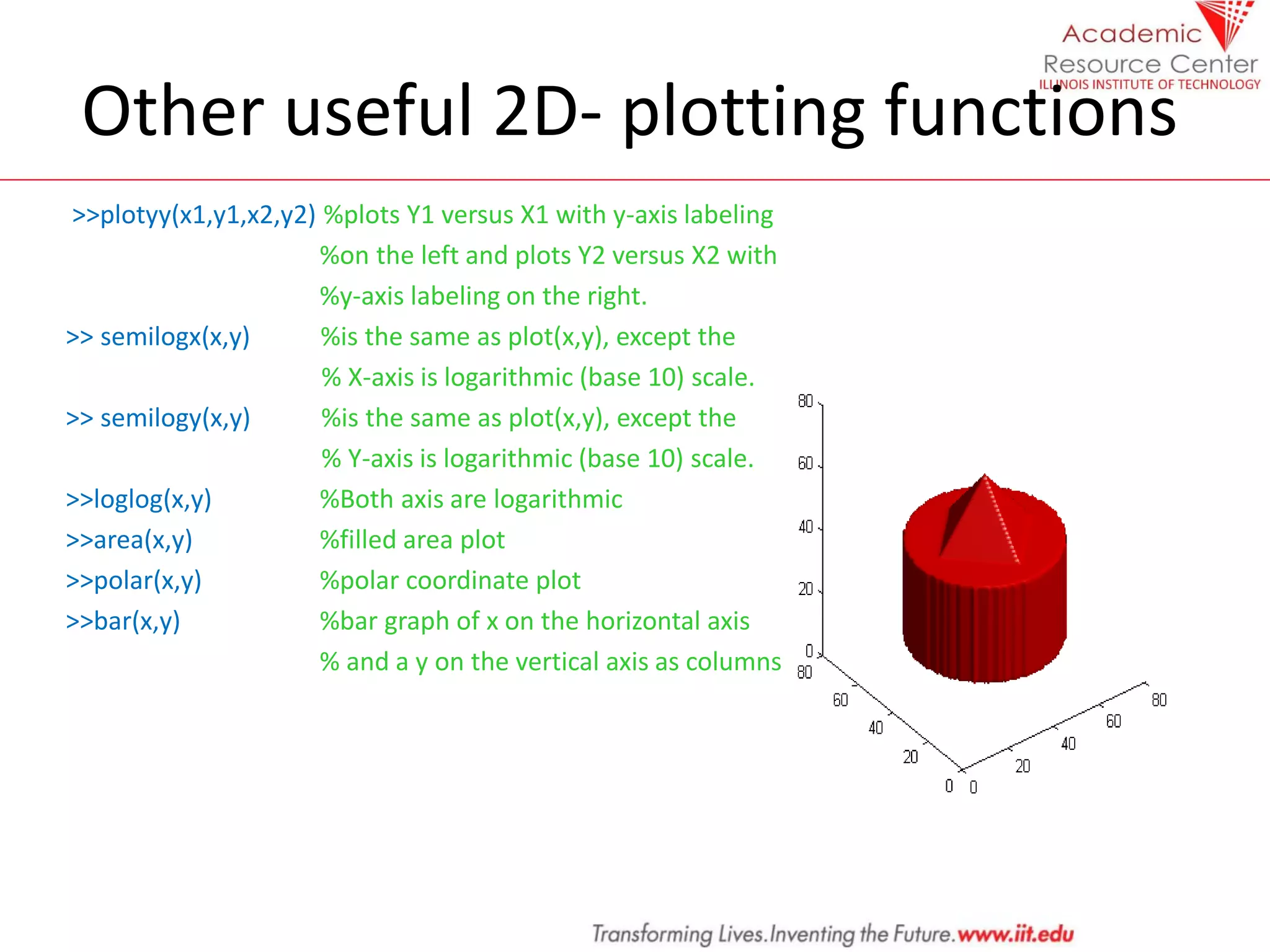 Academic
Resource Center
ILLINOIS INSTITUTE OF TECHNOLOGY

Other useful 2D- plotting functions

>>plotyy(x1,y1,x2,y2) %plots Y1 versus X1 with y-axis labeling
%on the left and plots Y2 versus X2 with
%y-axis labeling on the right.
>> semilogx(x,y) %is the same as plot(x,y), except the
% X-axis is logarithmic (base 10) scale.
>> semilogy(x,y) %is the same as plot(x,y), except the
% Y-axis is logarithmic (base 10) scale.
>>loglog(x,y) %Both axis are logarithmic
>>area(x,y) %filled area plot
>>polar(x,y) %polar coordinate plot
>>bar(x,y) %bar graph of x on the horizontal axis
% and a y on the vertical axis as columns

80
60
40
20
0
80
60
40
20
0
0
20
40
60
80

Transforming Lives.Inventing the Future.www.iit.edu